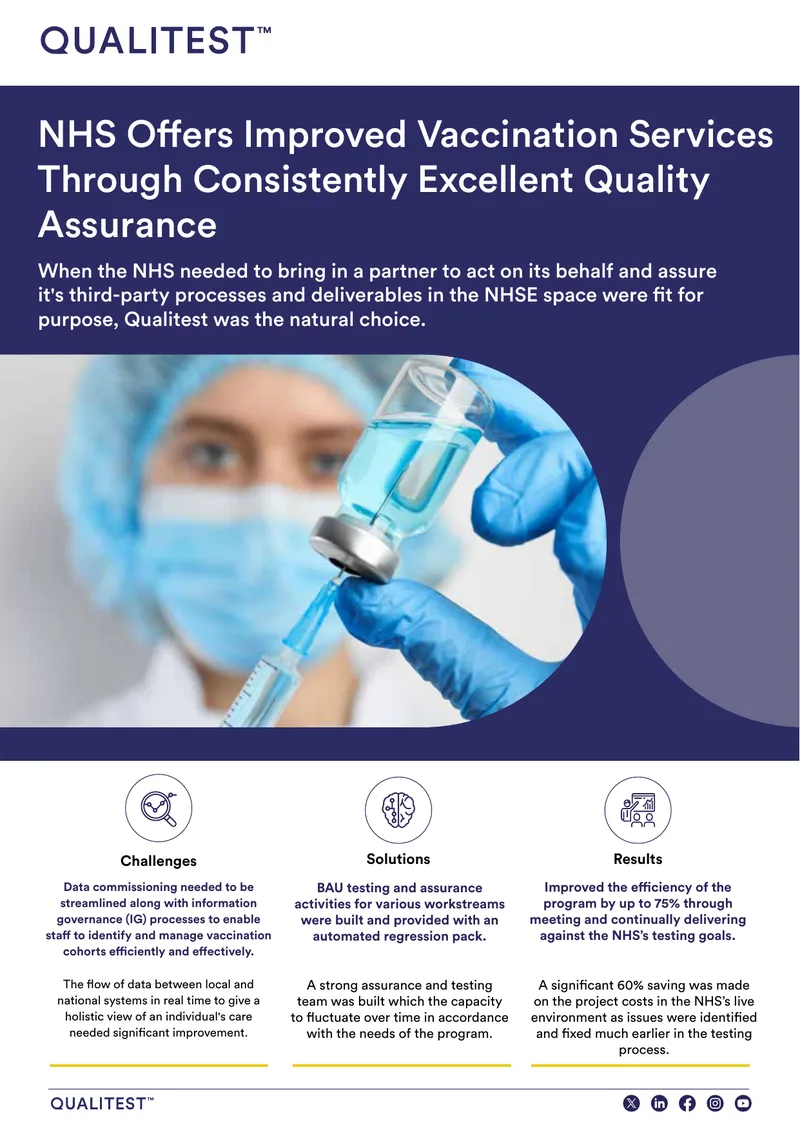 QUALITEST™

NHS Offers Improved Vaccination Services Through Consistently Excellent Quality Assurance

When the NHS needed to bring in a partner to act on its behalf and assure it's third-party processes and deliverables in the NHSE space were fit for purpose, Qualitest was the natural choice.

Challenges

Data commissioning needed to be streamlined along with information governance (IG) processes to enable staff to identify and manage vaccination cohorts efficiently and effectively.

The flow of data between local and national systems in real time to give a holistic view of an individual's care needed significant improvement.

Solutions

BAU testing and assurance activities for various workstreams were built and provided with an automated regression pack.

A strong assurance and testing team was built which the capacity to fluctuate over time in accordance with the needs of the program.

Results

Improved the efficiency of the program by up to 75% through meeting and continually delivering against the NHS's testing goals.

A significant 60% saving was made on the project costs in the NHS's live environment as issues were identified and fixed much earlier in the testing process.

QUALITEST™